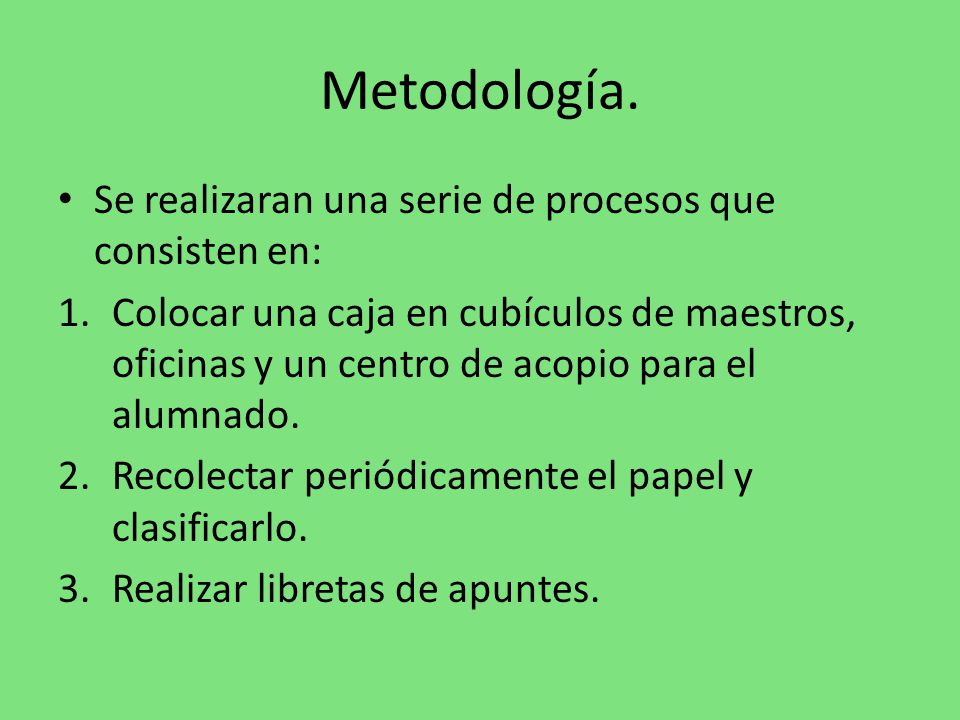 Metodología.

• Se realizaran una serie de procesos que consisten en:

1. Colocar una caja en cubículos de maestros, oficinas y un centro de acopio para el alumnado.
2. Recolectar periódicamente el papel y clasificarlo.
3. Realizar libretas de apuntes.